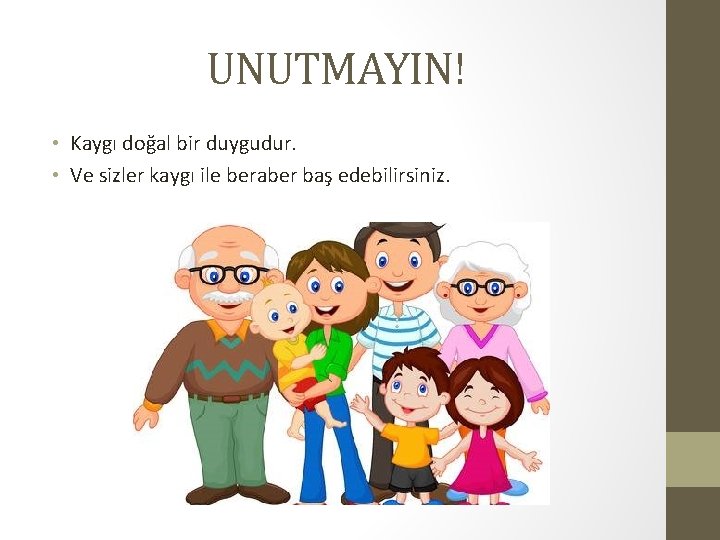 UNUTMAYIN!

• Kaygı doğal bir duygudur.
• Ve sizler kaygı ile beraber baş edebilirsiniz.